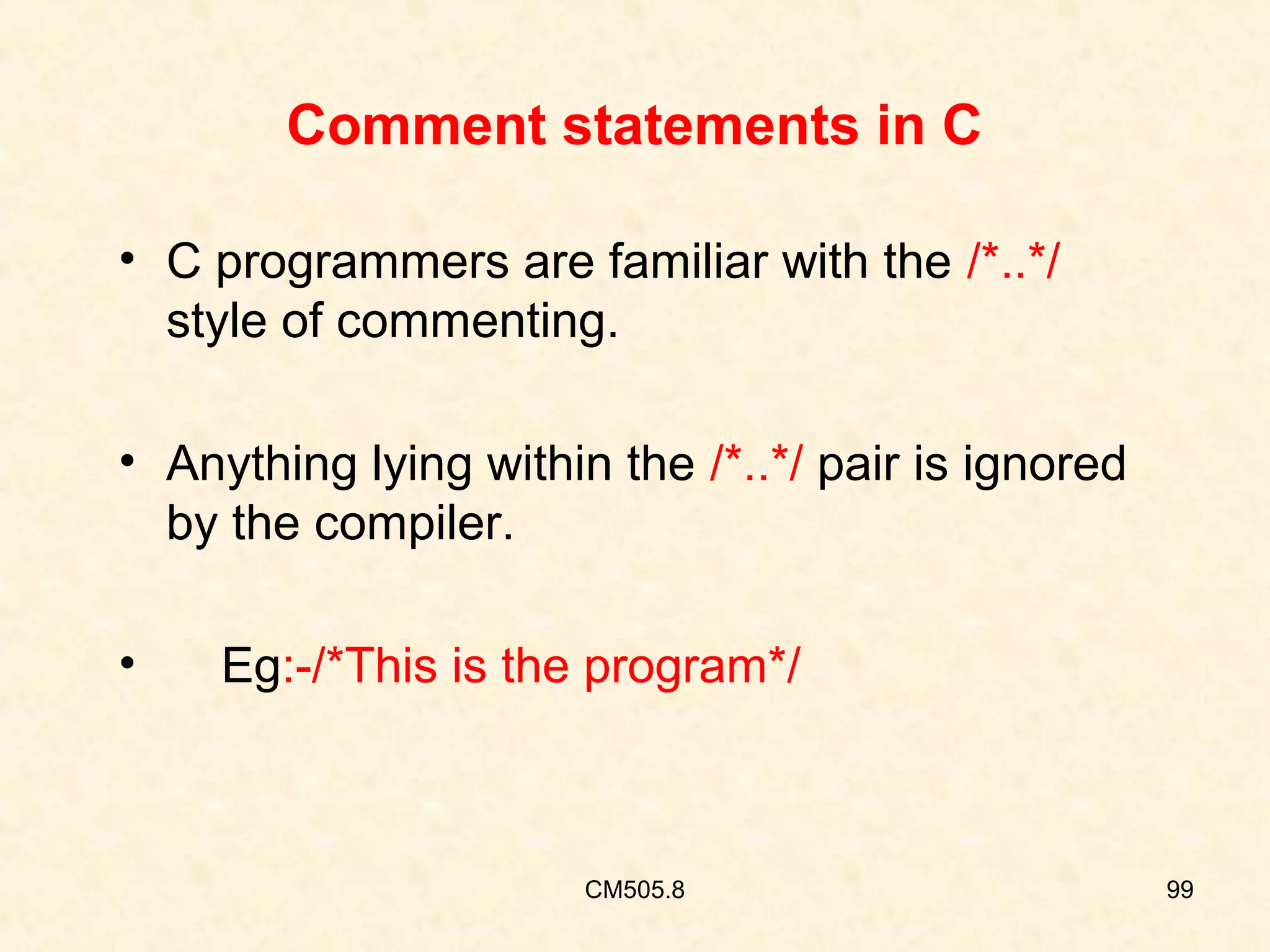 Comment statements in C

• C programmers are familiar with the /*..*/ style of commenting.

• Anything lying within the /*..*/ pair is ignored by the compiler.

• Eg:-/*This is the program*/

CM505.8

99